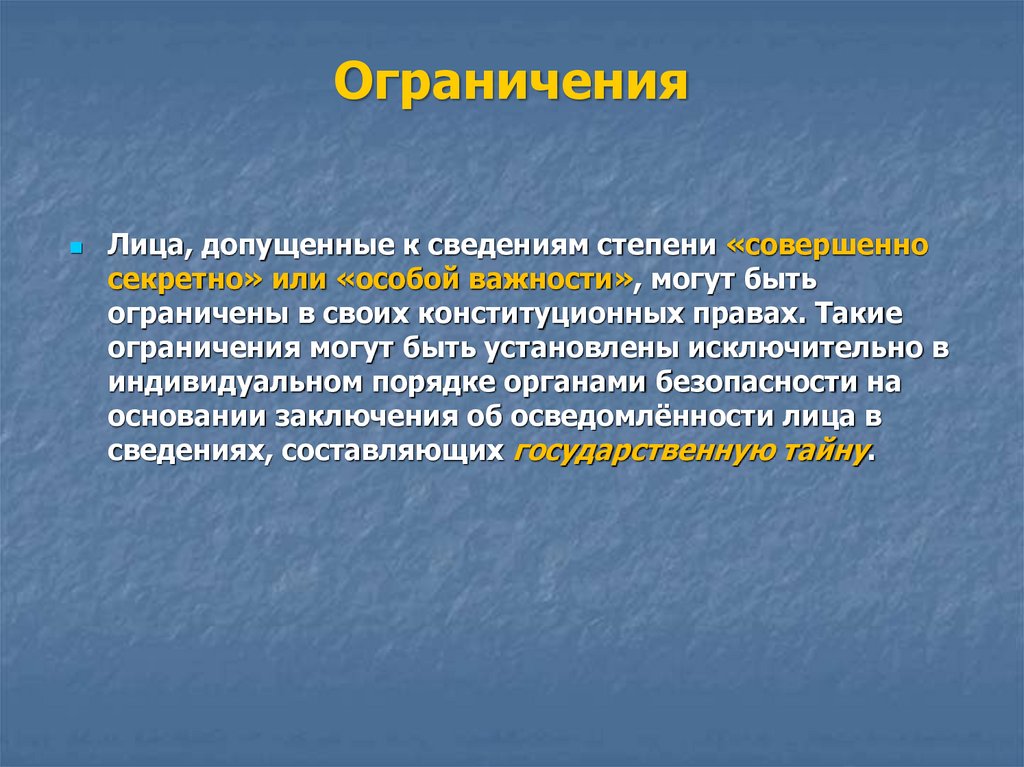 Ограничения

Лица, допущенные к сведениям степени «совершенно секретно» или «особой важности», могут быть ограничены в своих конституционных правах. Такие ограничения могут быть установлены исключительно в индивидуальном порядке органами безопасности на основании заключения об осведомлённости лица в сведениях, составляющих государственную тайну.